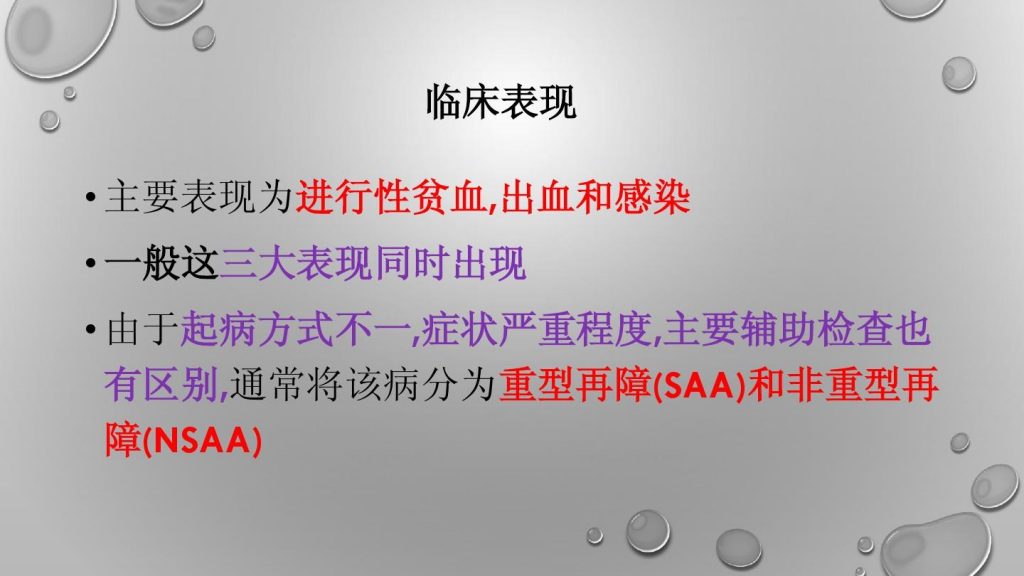 临床表现

• 主要表现为进行性贫血,出血和感染

• 一般这三大表现同时出现

• 由于起病方式不一,症状严重程度,主要辅助检查也有区别,通常将该病分为重型再障(SAA)和非重型再障(NSAA)